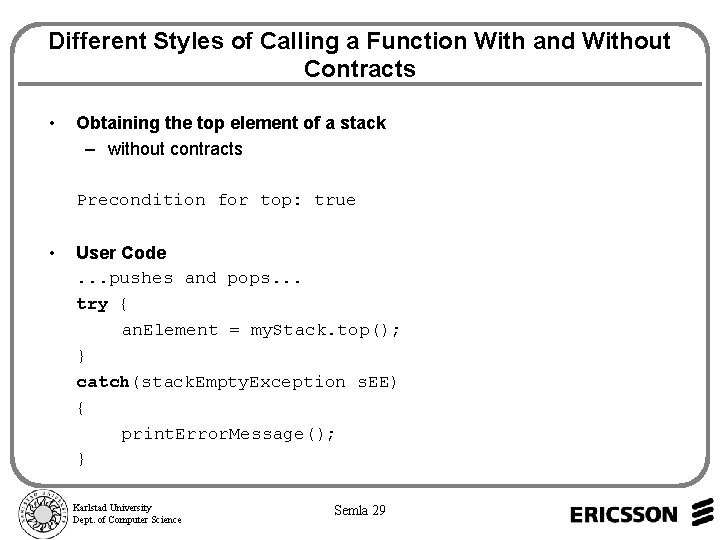 Different Styles of Calling a Function With and Without Contracts

• Obtaining the top element of a stack
– without contracts

Precondition for top: true

• User Code
...pushes and pops...
try {
    anElement = myStack.top();
}
catch(stackEmptyException sEE)
{
    printErrorMessage();
}

Karlstad University
Dept. of Computer Science

Semla 29

ERICSSON